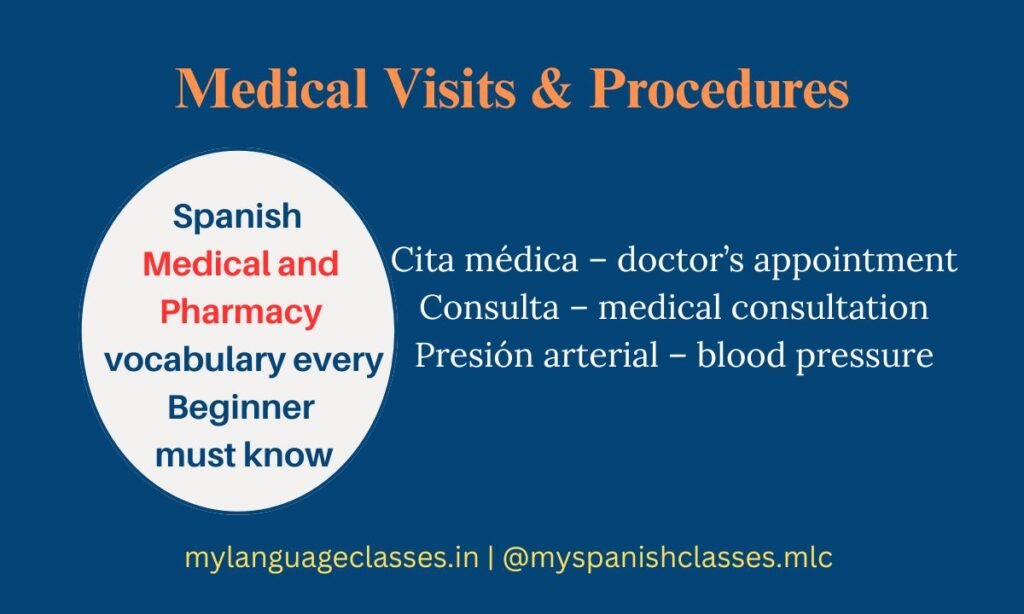 Medical Visits & Procedures

Spanish Medical and Pharmacy vocabulary every Beginner must know

Cita médica – doctor's appointment
Consulta – medical consultation
Presión arterial – blood pressure

mylanguageclasses.in | @myspanishclasses.mlc